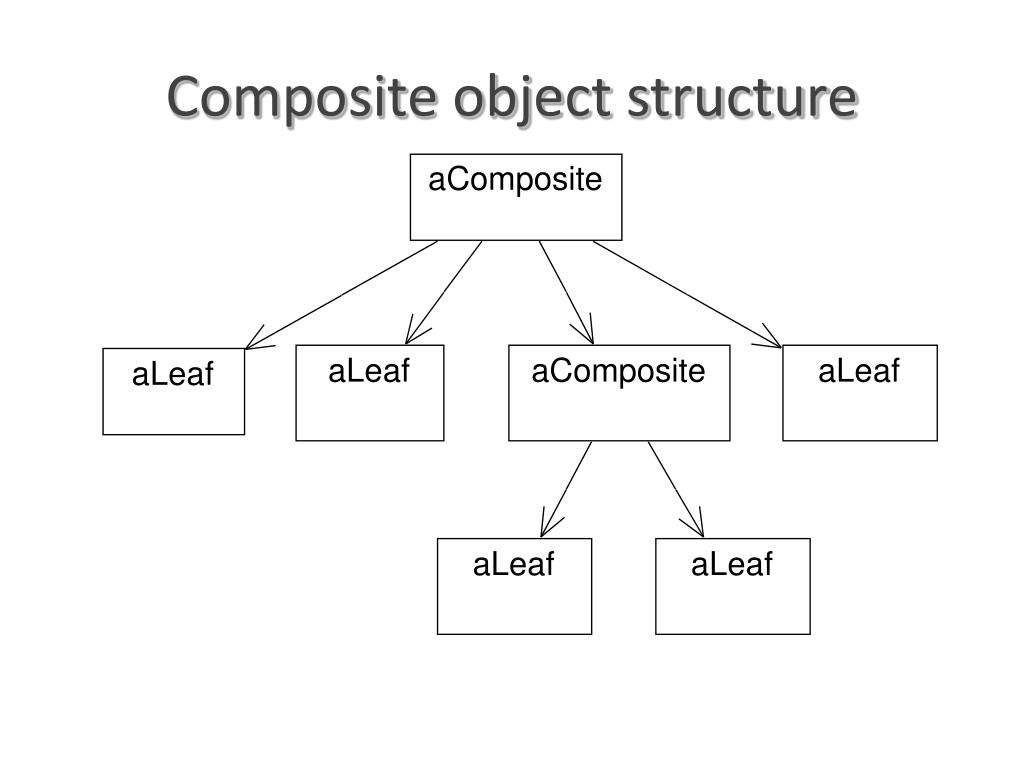 Composite object structure

aComposite

aLeaf

aLeaf

aComposite

aLeaf

aLeaf

aLeaf